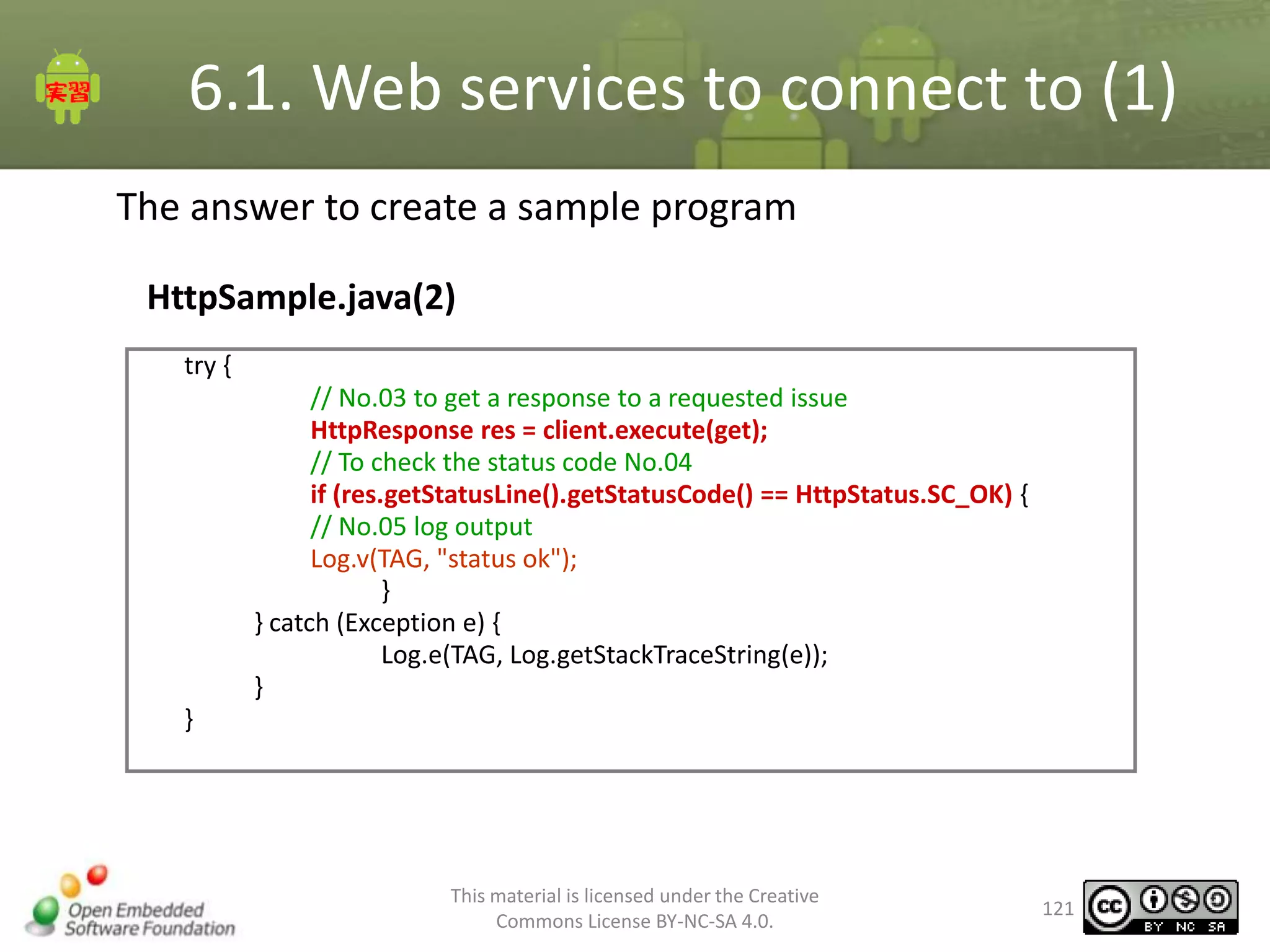 実習

6.1. Web services to connect to (1)

The answer to create a sample program

HttpSample.java(2)

try {
// No.03 to get a response to a requested issue
HttpResponse res = client.execute(get);
// To check the status code No.04
if (res.getStatusLine().getStatusCode() == HttpStatus.SC_OK) {
// No.05 log output
Log.v(TAG, "status ok");
}
} catch (Exception e) {
Log.e(TAG, Log.getStackTraceString(e));
}
}

Open Embedded Software Foundation

This material is licensed under the Creative Commons License BY-NC-SA 4.0.

121

cc BY NC SA